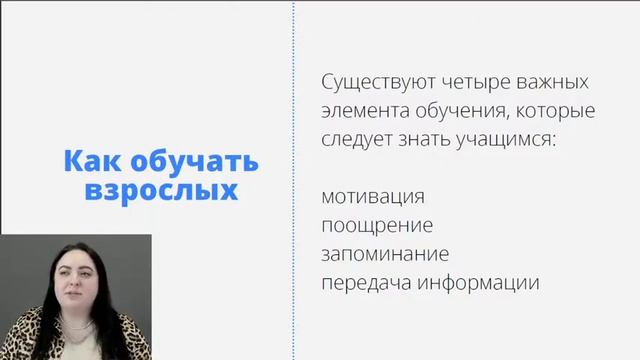 Как обучать взрослых

Существуют четыре важных элемента обучения, которые следует знать учащимся:

мотивация
поощрение
запоминание
передача информации